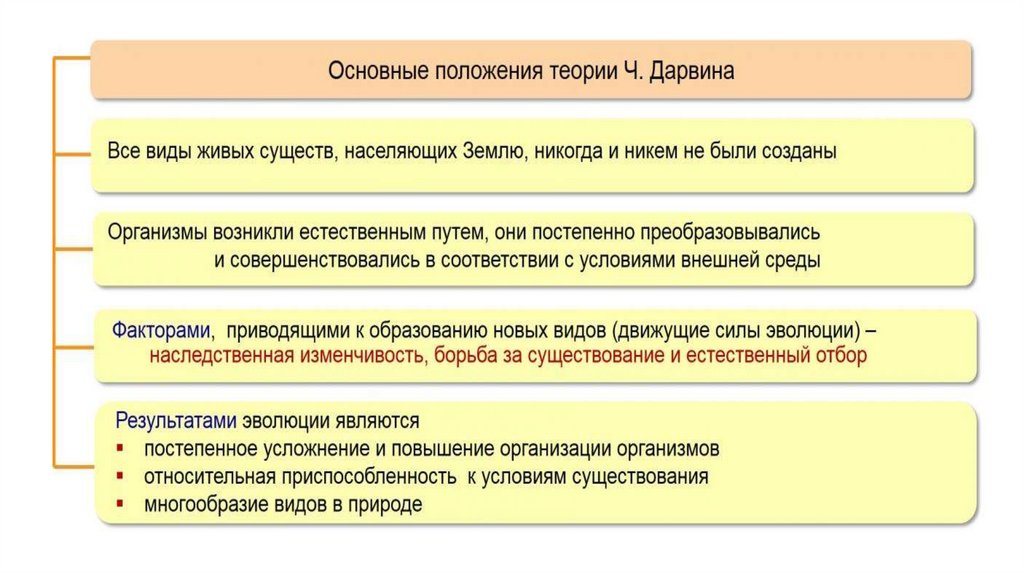 Основные положения теории Ч. Дарвина

Все виды живых существ, населяющих Землю, никогда и никем не были созданы

Организмы возникли естественным путем, они постепенно преобразовывались и совершенствовались в соответствии с условиями внешней среды

Факторами, приводящими к образованию новых видов (движущие силы эволюции) – наследственная изменчивость, борьба за существование и естественный отбор

Результатами эволюции являются
▪ постепенное усложнение и повышение организации организмов
▪ относительная приспособленность к условиям существования
▪ многообразие видов в природе